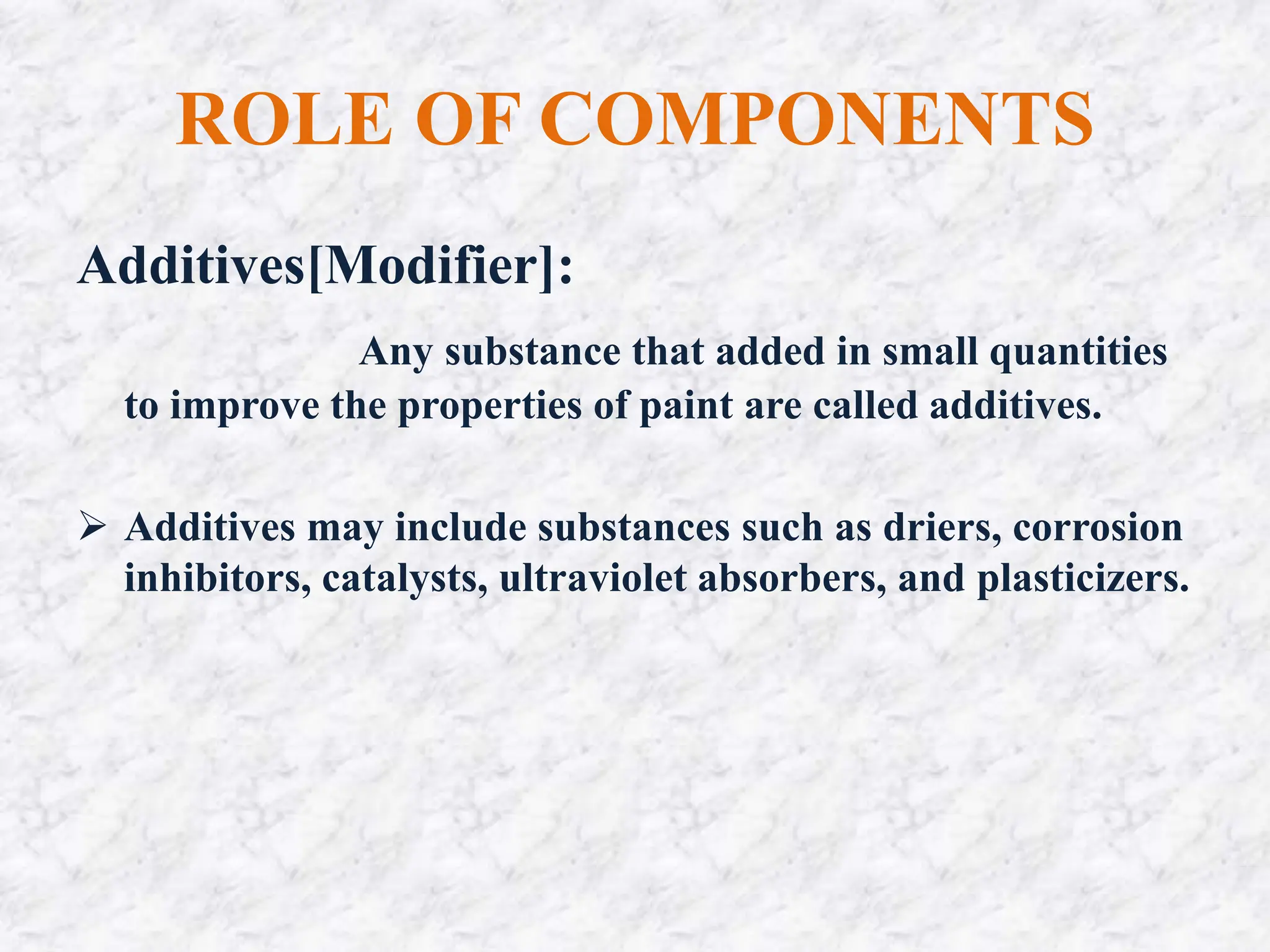 ROLE OF COMPONENTS

Additives[Modifier]:

Any substance that added in small quantities to improve the properties of paint are called additives.

➢ Additives may include substances such as driers, corrosion inhibitors, catalysts, ultraviolet absorbers, and plasticizers.